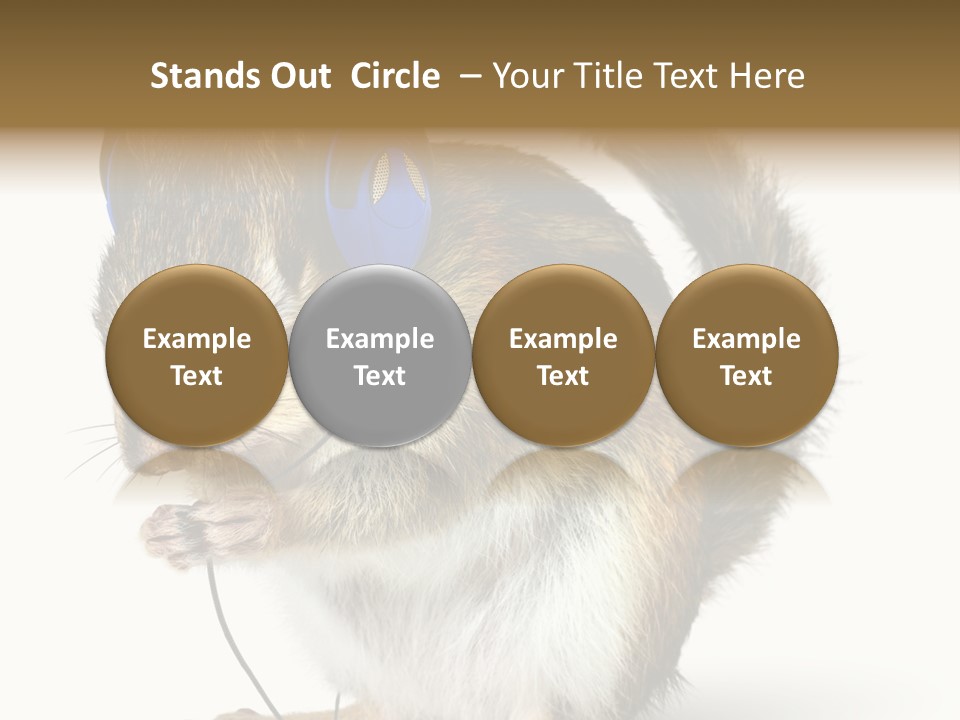 Stands Out Circle – Your Title Text Here

Example Text

Example Text

Example Text

Example Text